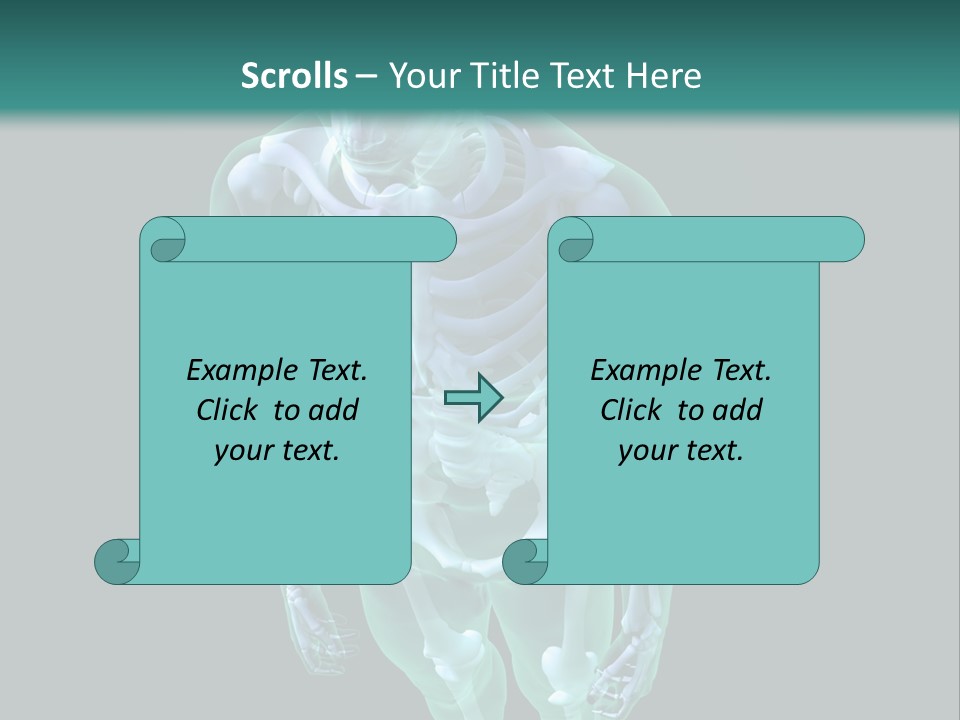 Scrolls – Your Title Text Here

Example Text. Click to add your text.

Example Text. Click to add your text.